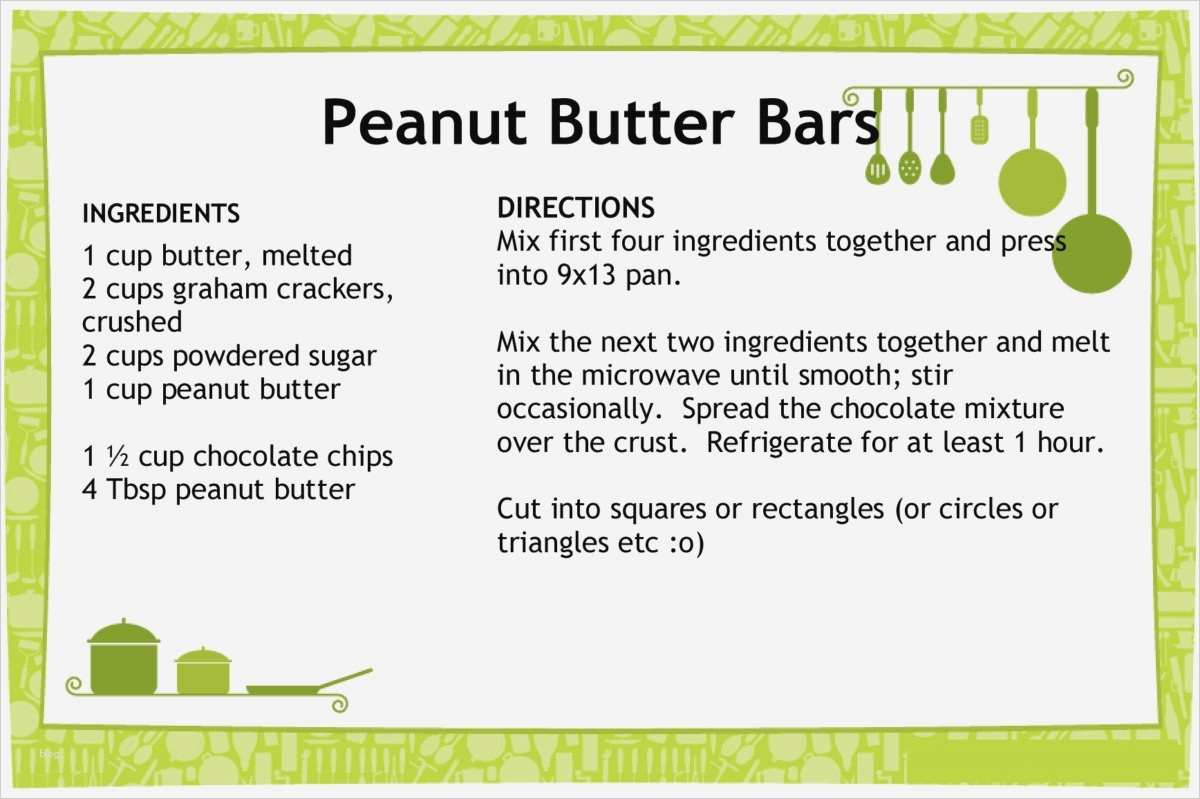 Peanut Butter Bars

INGREDIENTS
1 cup butter, melted
2 cups graham crackers, crushed
2 cups powdered sugar
1 cup peanut butter

1 ½ cup chocolate chips
4 Tbsp peanut butter

DIRECTIONS
Mix first four ingredients together and press into 9x13 pan.

Mix the next two ingredients together and melt in the microwave until smooth; stir occasionally. Spread the chocolate mixture over the crust. Refrigerate for at least 1 hour.

Cut into squares or rectangles (or circles or triangles etc :o)